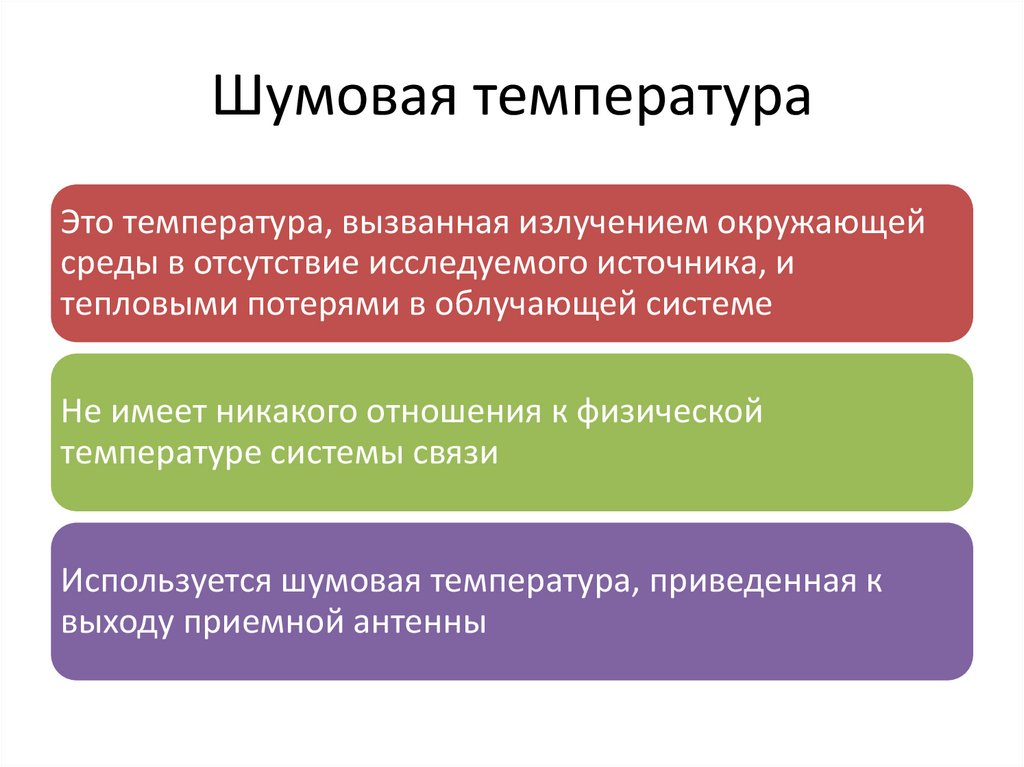 Шумовая температура

Это температура, вызванная излучением окружающей среды в отсутствие исследуемого источника, и тепловыми потерями в облучающей системе

Не имеет никакого отношения к физической температуре системы связи

Используется шумовая температура, приведенная к выходу приемной антенны